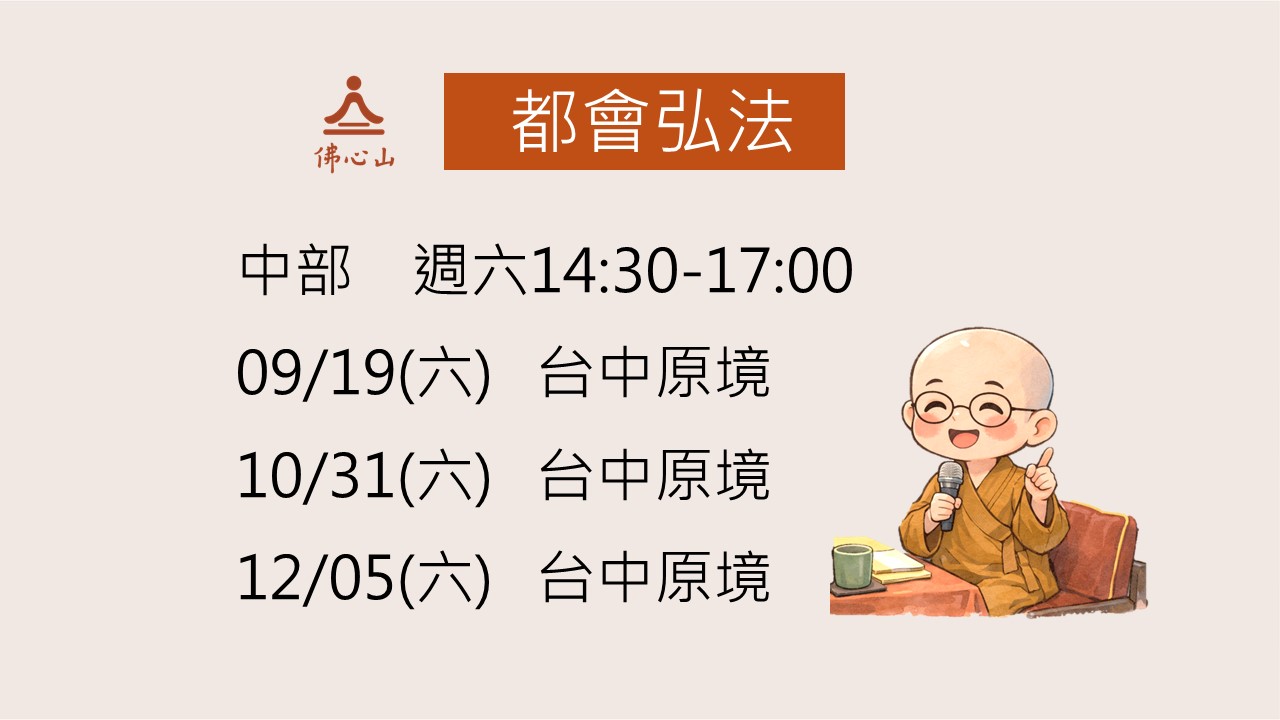 佛心山

都會弘法

中部　週六14:30-17:00

09/19(六)　台中原境

10/31(六)　台中原境

12/05(六)　台中原境